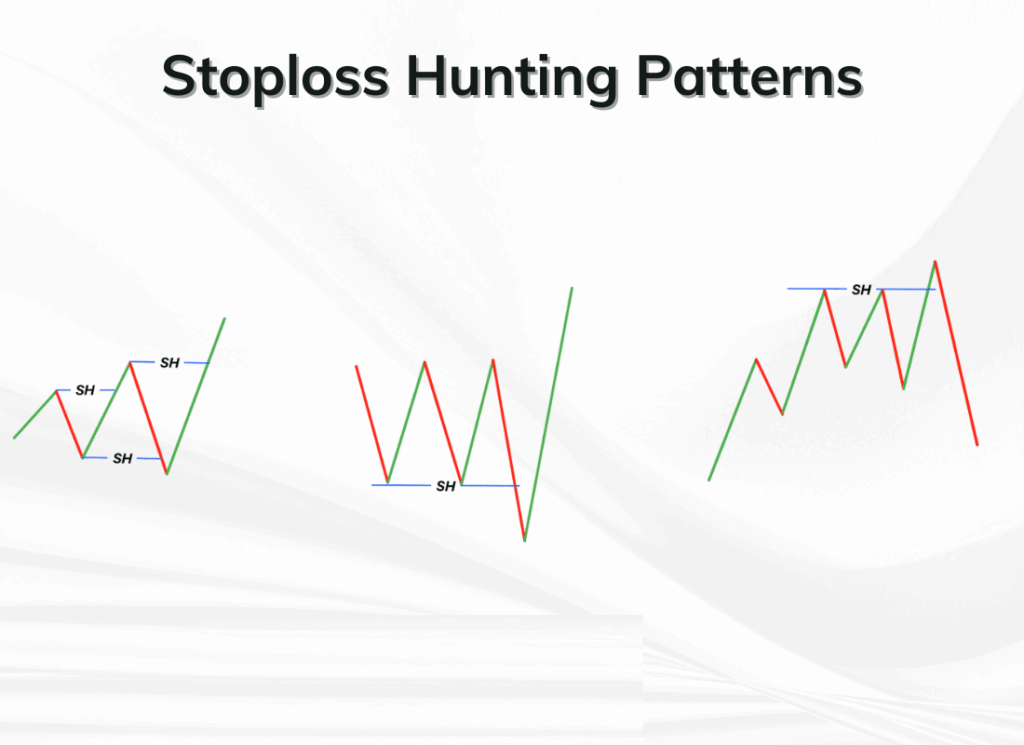 Stoploss Hunting Patterns

SH
SH
SH

SH

SH